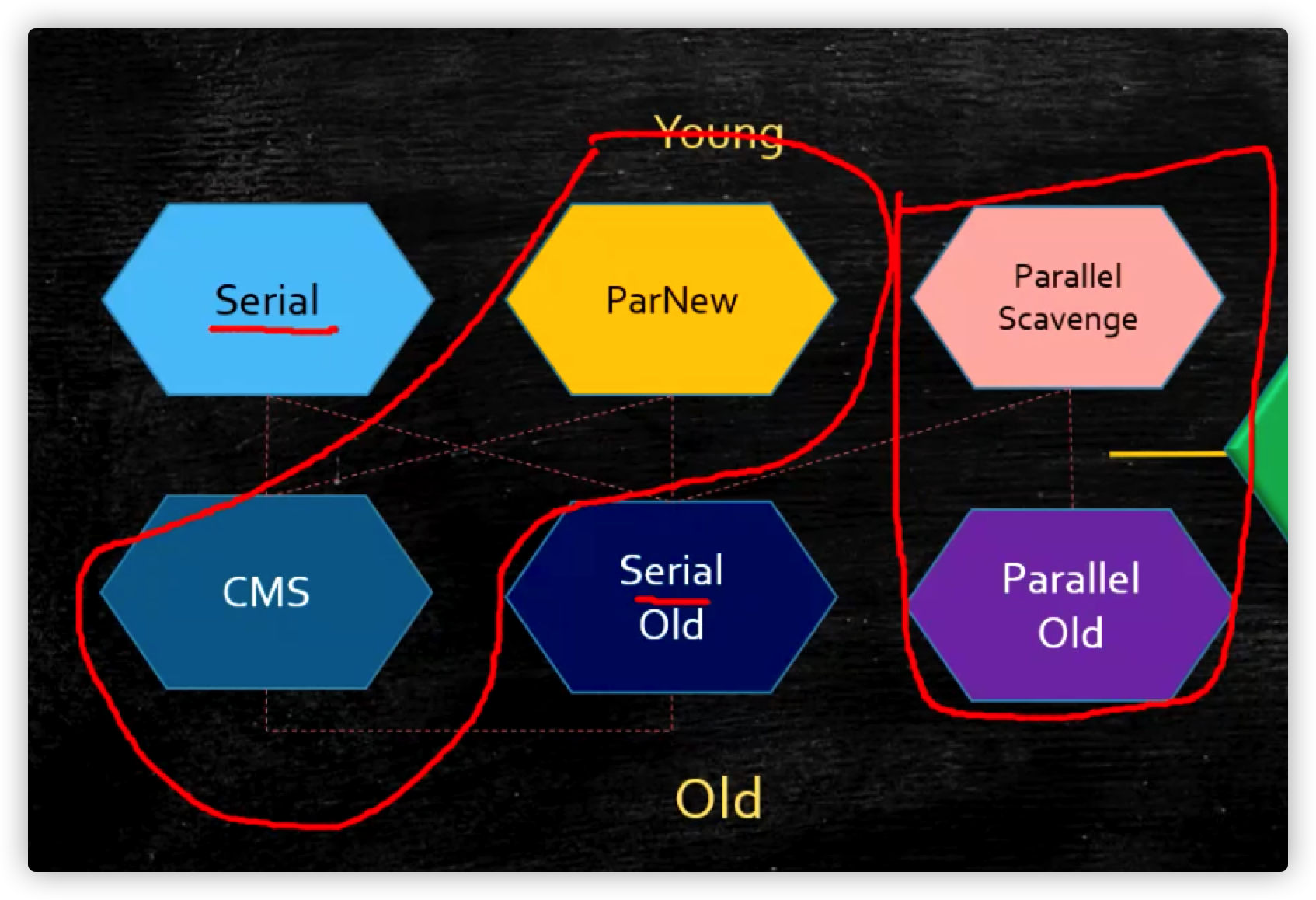 Young

Serial

ParNew

Parallel Scavenge

CMS

Serial Old

Parallel Old

Old